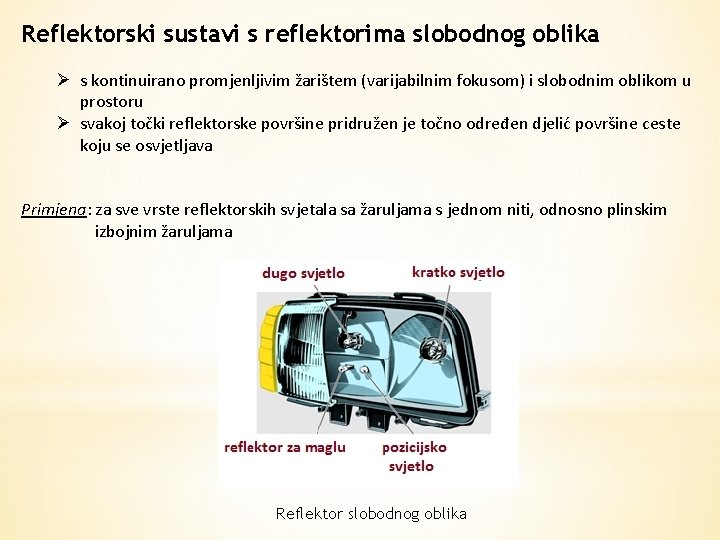 Reflektorski sustavi s reflektorima slobodnog oblika

➢ s kontinuirano promjenljivim žarištem (varijabilnim fokusom) i slobodnim oblikom u prostoru
➢ svakoj točki reflektorske površine pridružen je točno određen djelić površine ceste koju se osvjetljava

Primjena: za sve vrste reflektorskih svjetala sa žaruljama s jednom niti, odnosno plinskim izbojnim žaruljama

dugo svjetlo
kratko svjetlo
reflektor za maglu
pozicijsko svjetlo

Reflektor slobodnog oblika